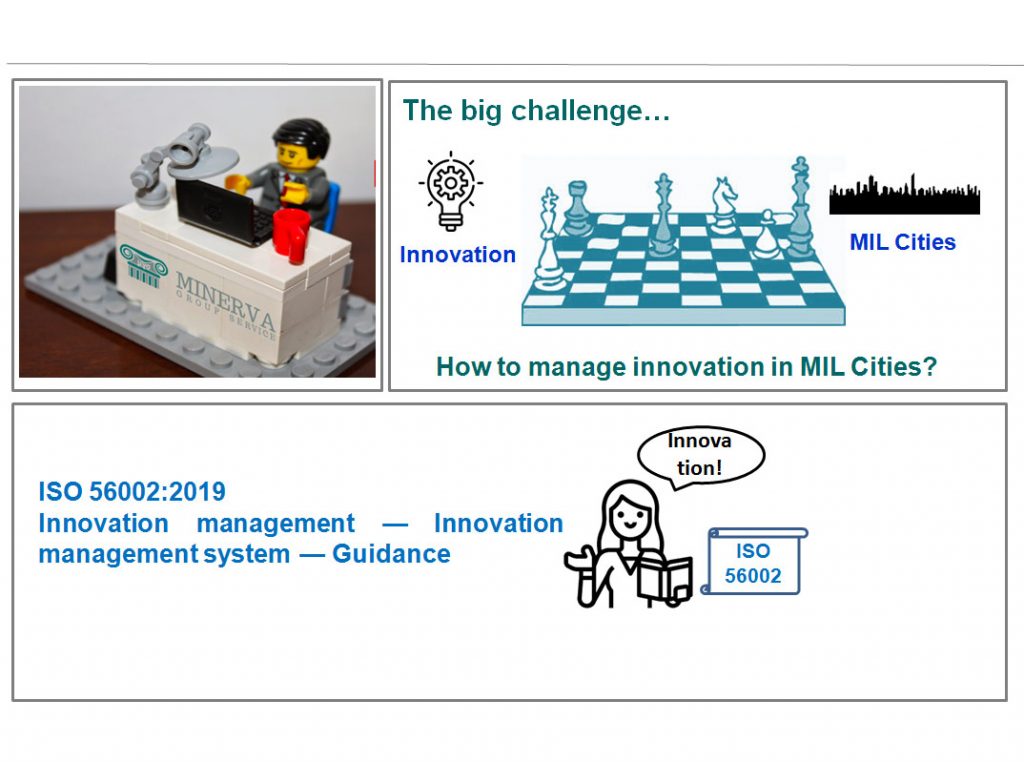 MINERVA
GROUP SERVICE

The big challenge…

Innovation

MIL Cities

How to manage innovation in MIL Cities?

ISO 56002:2019
Innovation management — Innovation management system — Guidance

Innova tion!

ISO 56002